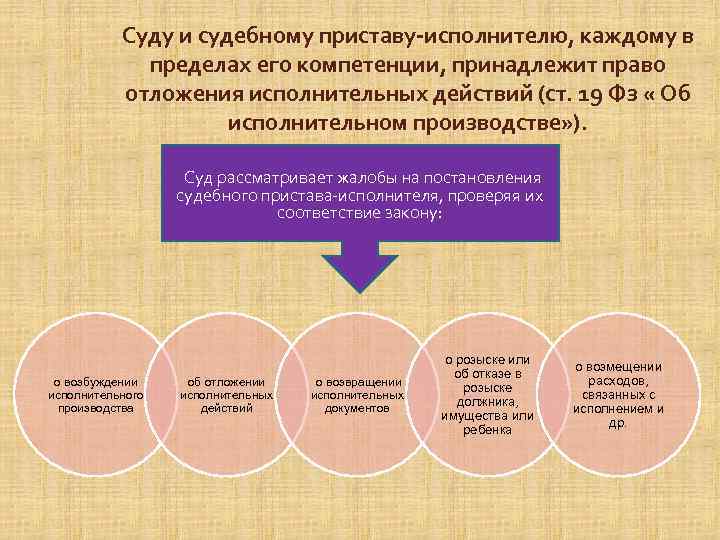 Суду и судебному приставу-исполнителю, каждому в пределах его компетенции, принадлежит право отложения исполнительных действий (ст. 19 Фз « Об исполнительном производстве»).

Суд рассматривает жалобы на постановления судебного пристава-исполнителя, проверяя их соответствие закону:

о возбуждении исполнительного производства

об отложении исполнительных действий

о возвращении исполнительных документов

о розыске или об отказе в розыске должника, имущества или ребенка

о возмещении расходов, связанных с исполнением и др.